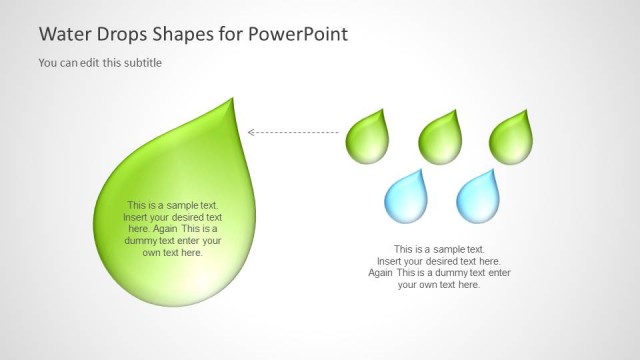 Water Drops Shapes for PowerPoint

You can edit this subtitle

This is a sample text. Insert your desired text here. Again This is a dummy text enter your own text here.

This is a sample text. Insert your desired text here. Again This is a dummy text enter your own text here.